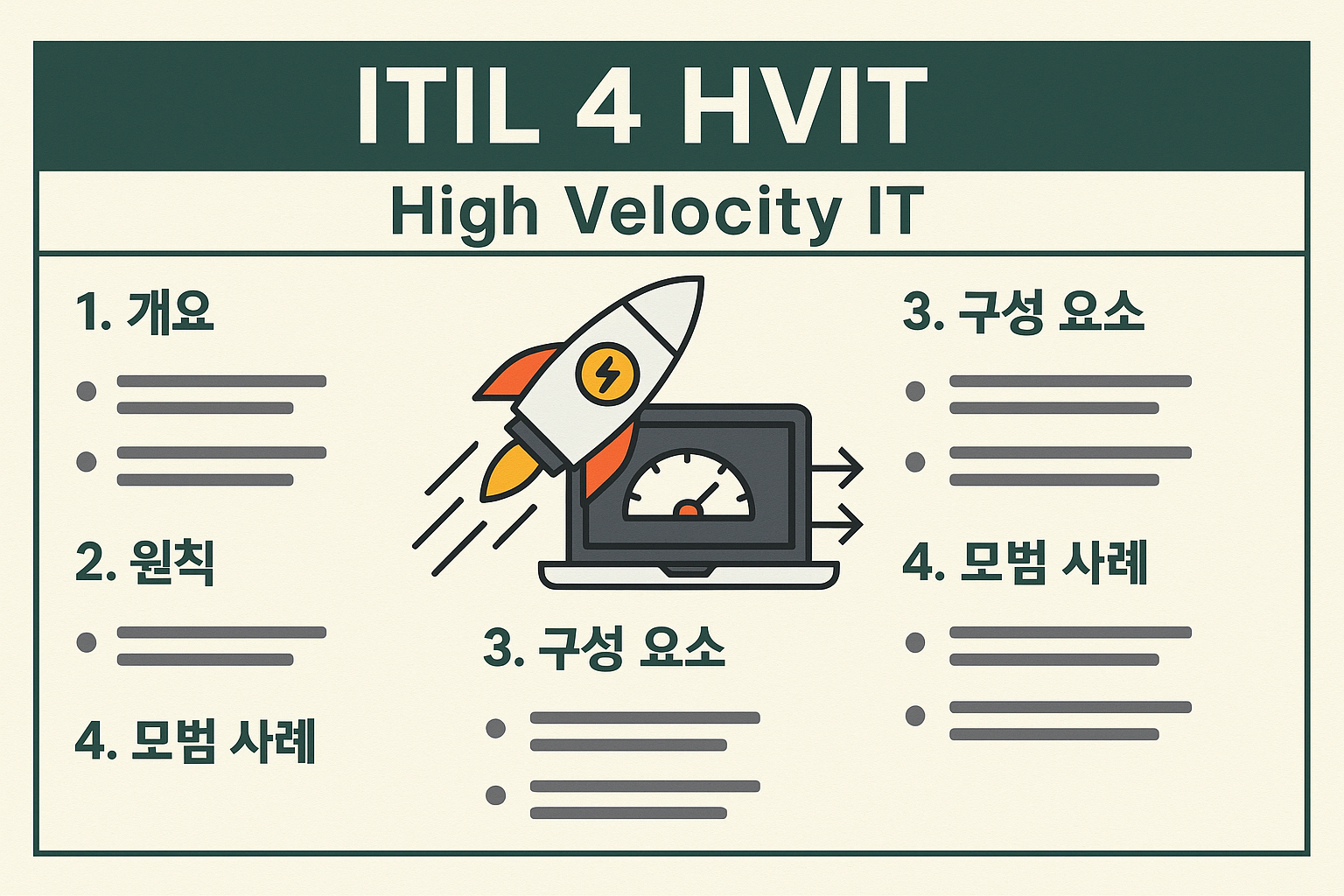 ITIL 4 HVIT

High Velocity IT

1. 개요

2. 원칙

4. 모범 사례

3. 구성 요소

3. 구성 요소

4. 모범 사례